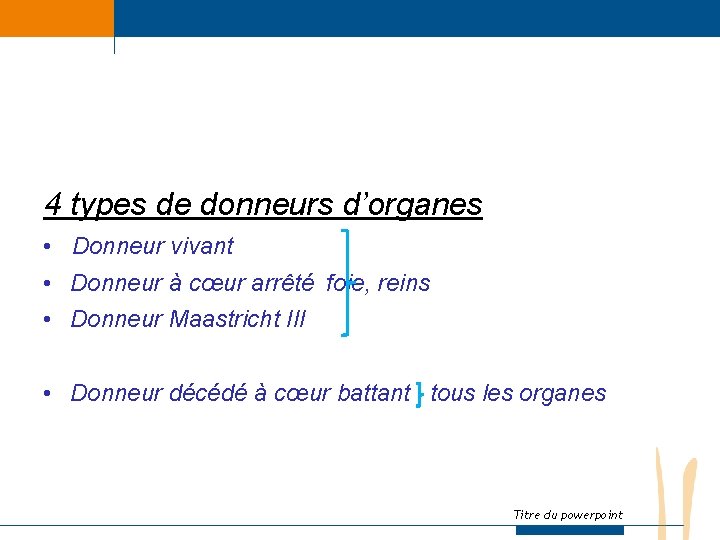 4 types de donneurs d’organes

• Donneur vivant
• Donneur à cœur arrêté foie, reins
• Donneur Maastricht III

• Donneur décédé à cœur battant tous les organes

Titre du powerpoint